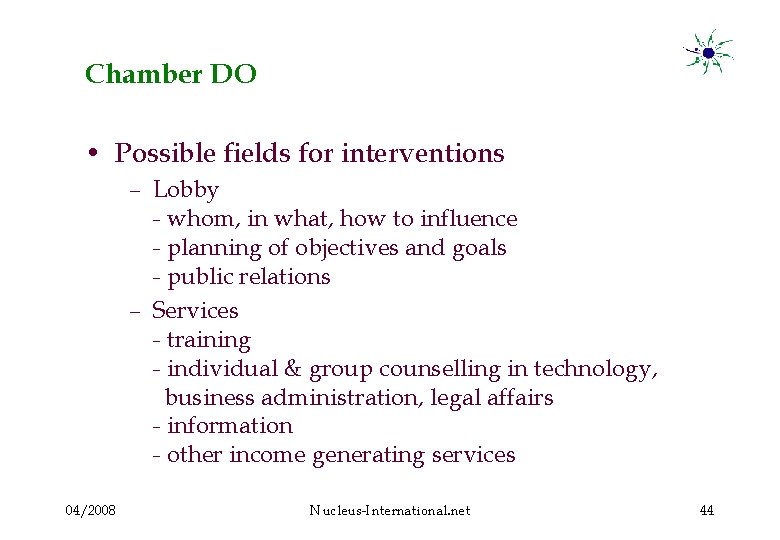 Chamber DO

• Possible fields for interventions
– Lobby
- whom, in what, how to influence
- planning of objectives and goals
- public relations
– Services
- training
- individual & group counselling in technology, business administration, legal affairs
- information
- other income generating services

04/2008 Nucleus-International.net 44